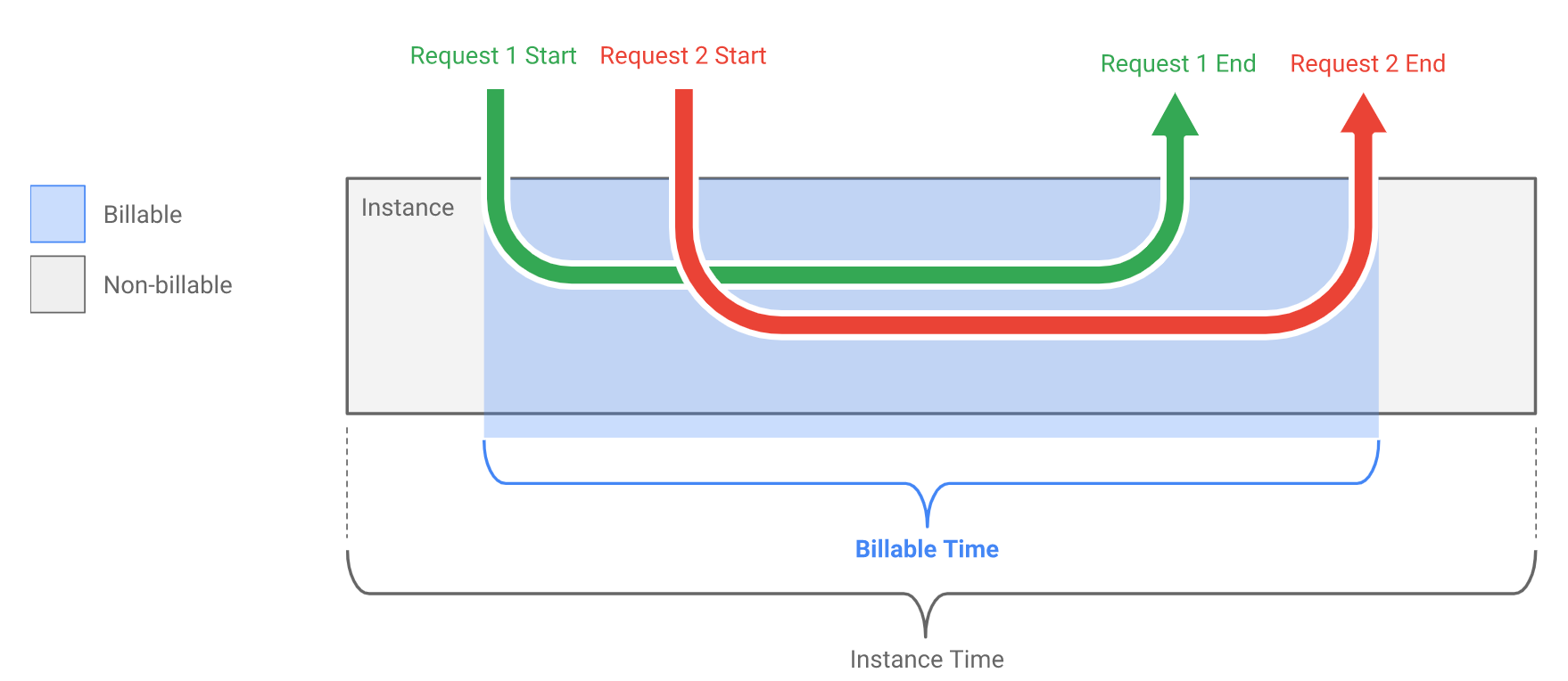 Request 1 Start Request 2 Start

Request 1 End Request 2 End

Billable

Non-billable

Instance

Billable Time

Instance Time